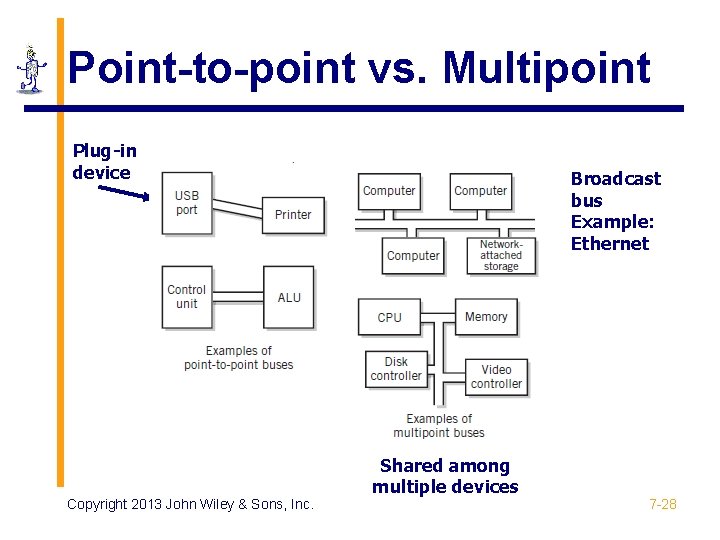 Point-to-point vs. Multipoint

Plug-in device

USB port

Printer

Control unit

ALU

Examples of point-to-point buses

Computer

Computer

Computer

Network-attached storage

Broadcast bus Example: Ethernet

CPU

Memory

Disk controller

Video controller

Examples of multipoint buses

Shared among multiple devices

Copyright 2013 John Wiley & Sons, Inc.

7-28